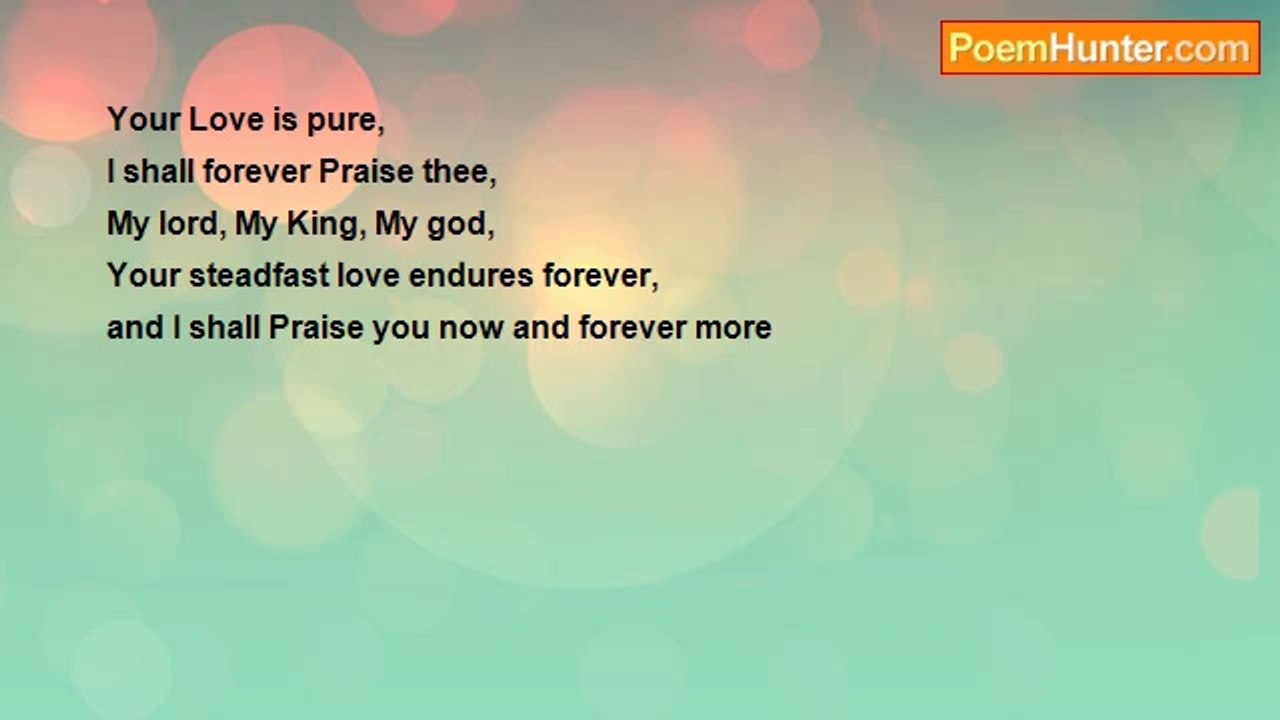 PoemHunter.com

Your Love is pure,
I shall forever Praise thee,
My lord, My King, My god,
Your steadfast love endures forever,
and I shall Praise you now and forever more